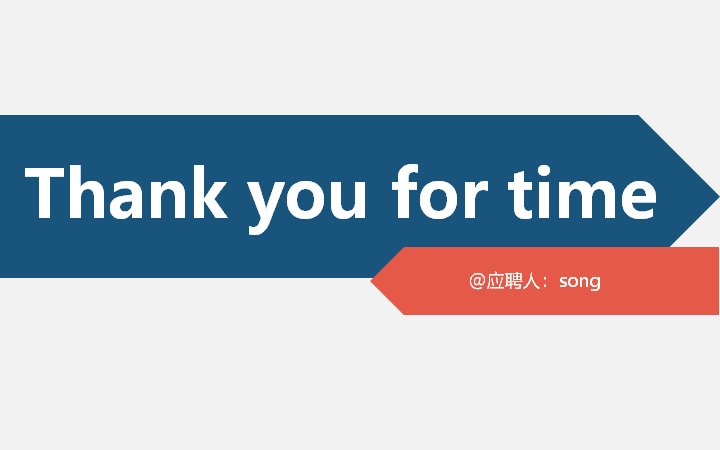 Thank you for time

@应聘人：song